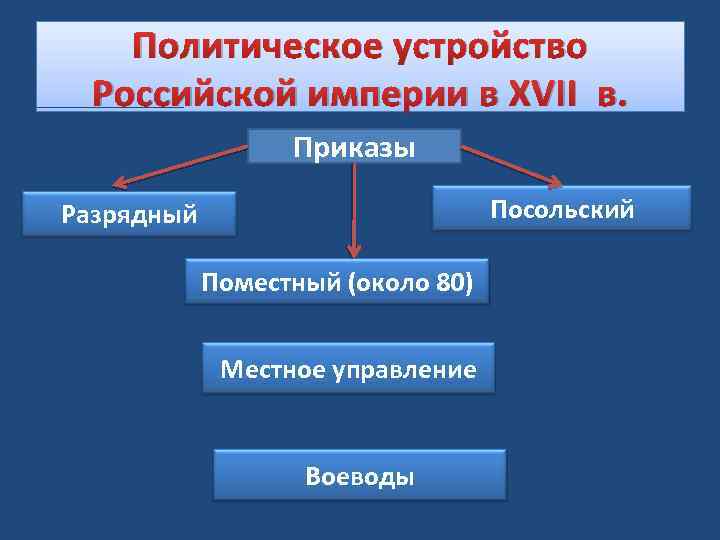 Политическое устройство Российской империи в XVII в.

Приказы

Разрядный

Посольский

Поместный (около 80)

Местное управление

Воеводы